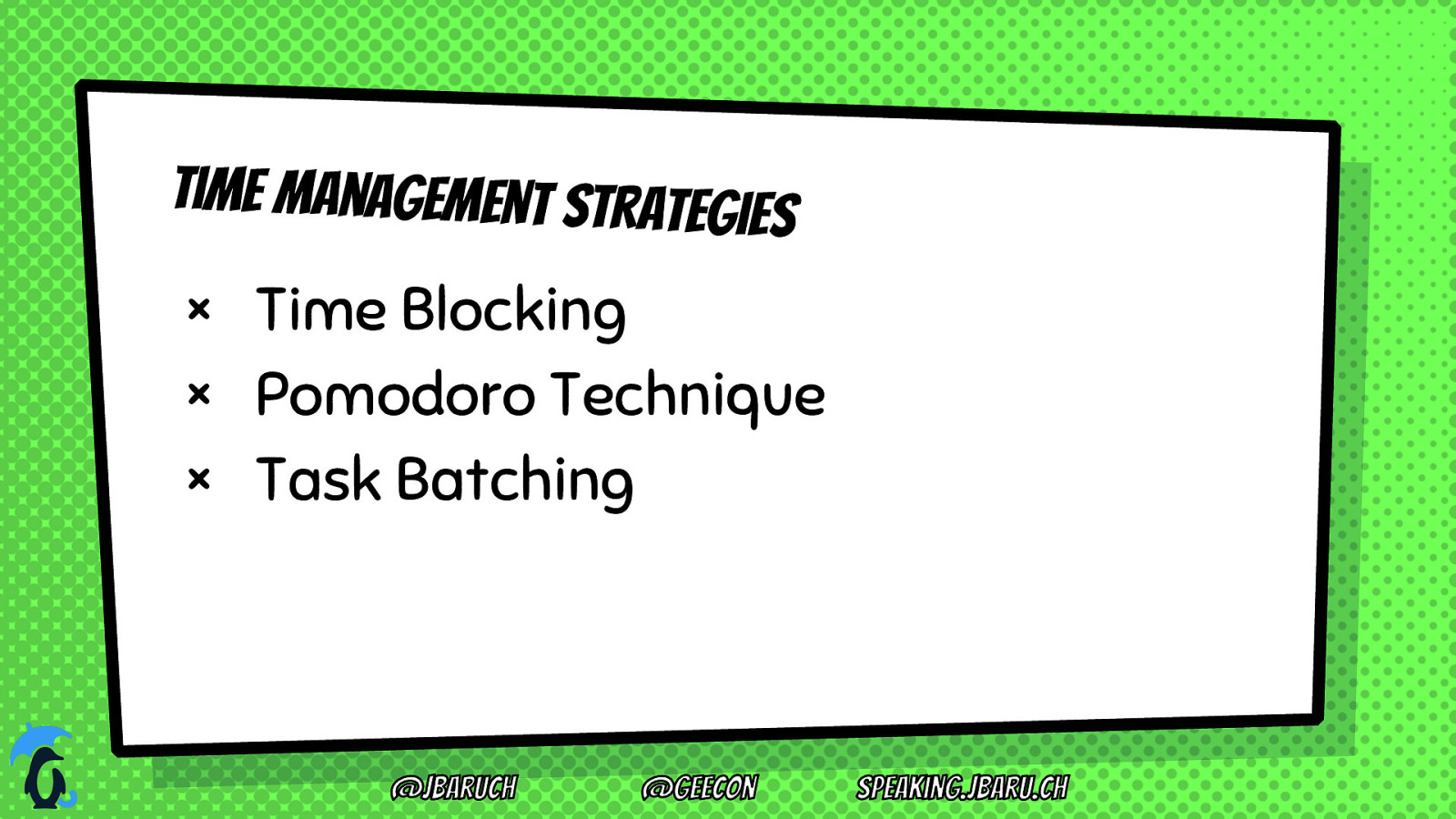 TIME MANAGEMENT STRATEGIES

× Time Blocking
× Pomodoro Technique
× Task Batching

@JBARUCH @GEECON SPEAKING.JBARU.CH